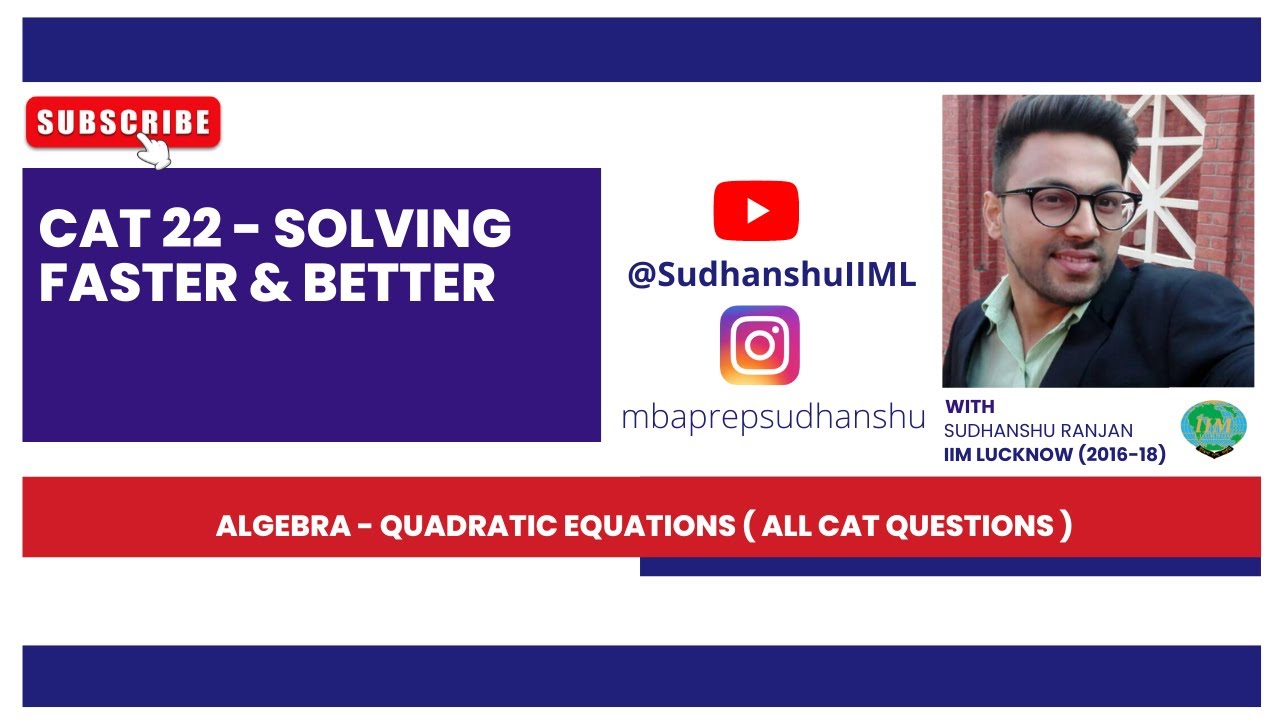 SUBSCRIBE

CAT 22 - SOLVING FASTER & BETTER

@SudhanshuIIML

mbaprepsudhanshu

WITH
SUDHANSHU RANJAN
IIM LUCKNOW (2016-18)

IIM

ALGEBRA - QUADRATIC EQUATIONS ( ALL CAT QUESTIONS )